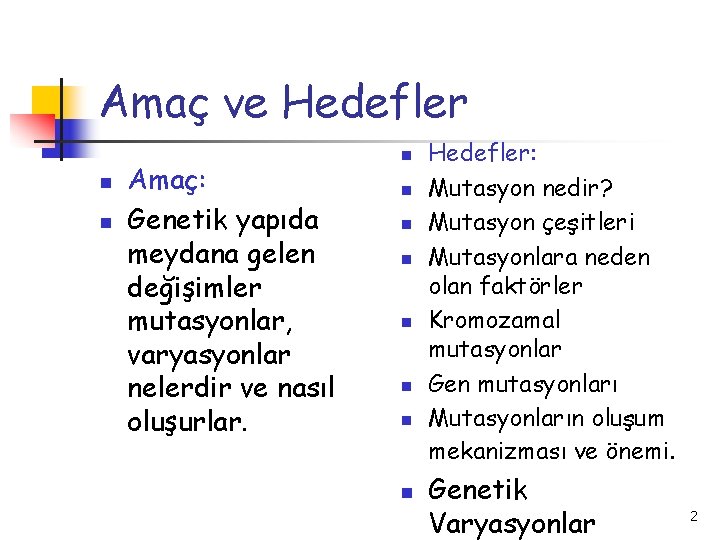 Amaç ve Hedefler

- Amaç:
- Genetik yapıda meydana gelen değişimler mutasyonlar, varyasyonlar nelerdir ve nasıl oluşurlar.

- Hedefler:
- Mutasyon nedir?
- Mutasyon çeşitleri
- Mutasyonlara neden olan faktörler
- Kromozamal mutasyonlar
- Gen mutasyonları
- Mutasyonların oluşum mekanizması ve önemi.
- Genetik Varyasyonlar

2